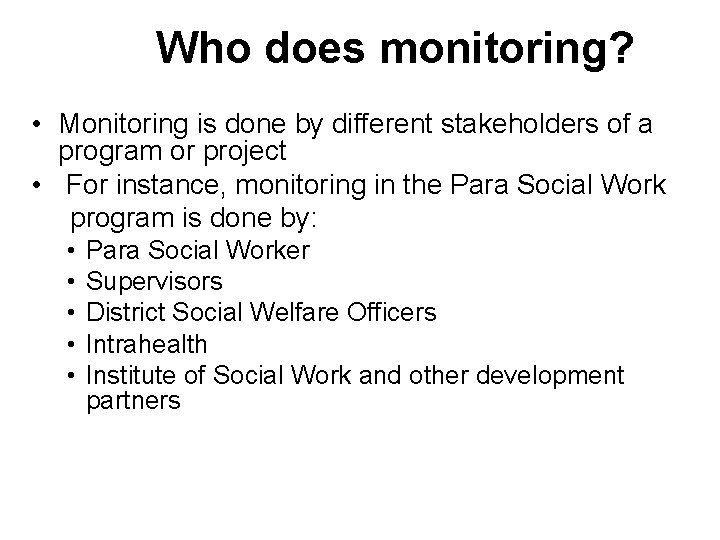 Who does monitoring?

• Monitoring is done by different stakeholders of a program or project
• For instance, monitoring in the Para Social Work program is done by:
  • Para Social Worker
  • Supervisors
  • District Social Welfare Officers
  • Intrahealth
  • Institute of Social Work and other development partners